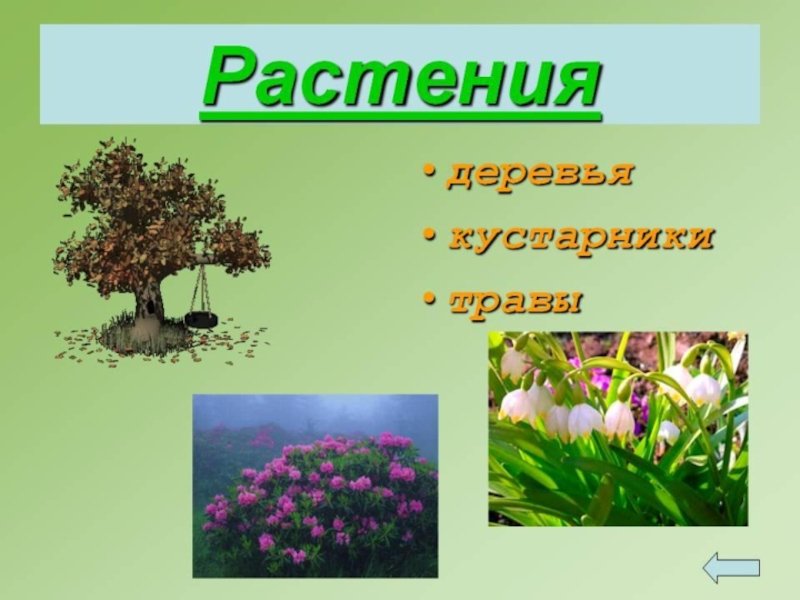 Растения

• деревья
• кустарники
• травы